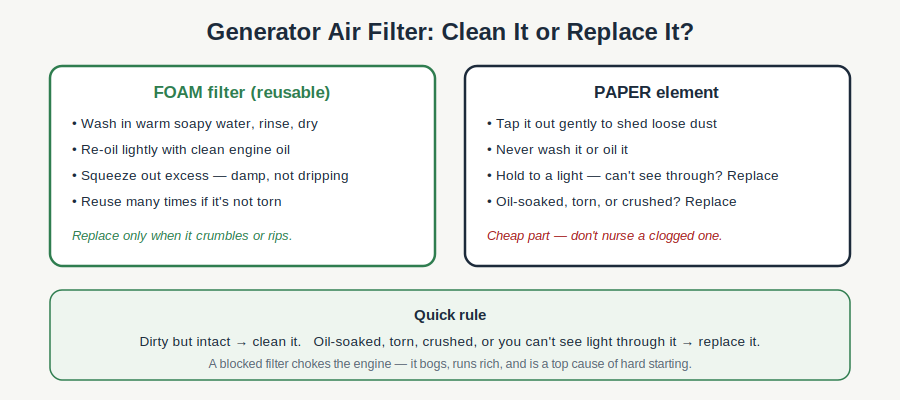 Generator Air Filter: Clean It or Replace It?

FOAM filter (reusable)

• Wash in warm soapy water, rinse, dry

• Re-oil lightly with clean engine oil

• Squeeze out excess — damp, not dripping

• Reuse many times if it's not torn

Replace only when it crumbles or rips.

PAPER element

• Tap it out gently to shed loose dust

• Never wash it or oil it

• Hold to a light — can't see through? Replace

• Oil-soaked, torn, or crushed? Replace

Cheap part — don't nurse a clogged one.

Quick rule

Dirty but intact → clean it. Oil-soaked, torn, crushed, or you can't see light through it → replace it.

A blocked filter chokes the engine — it bogs, runs rich, and is a top cause of hard starting.